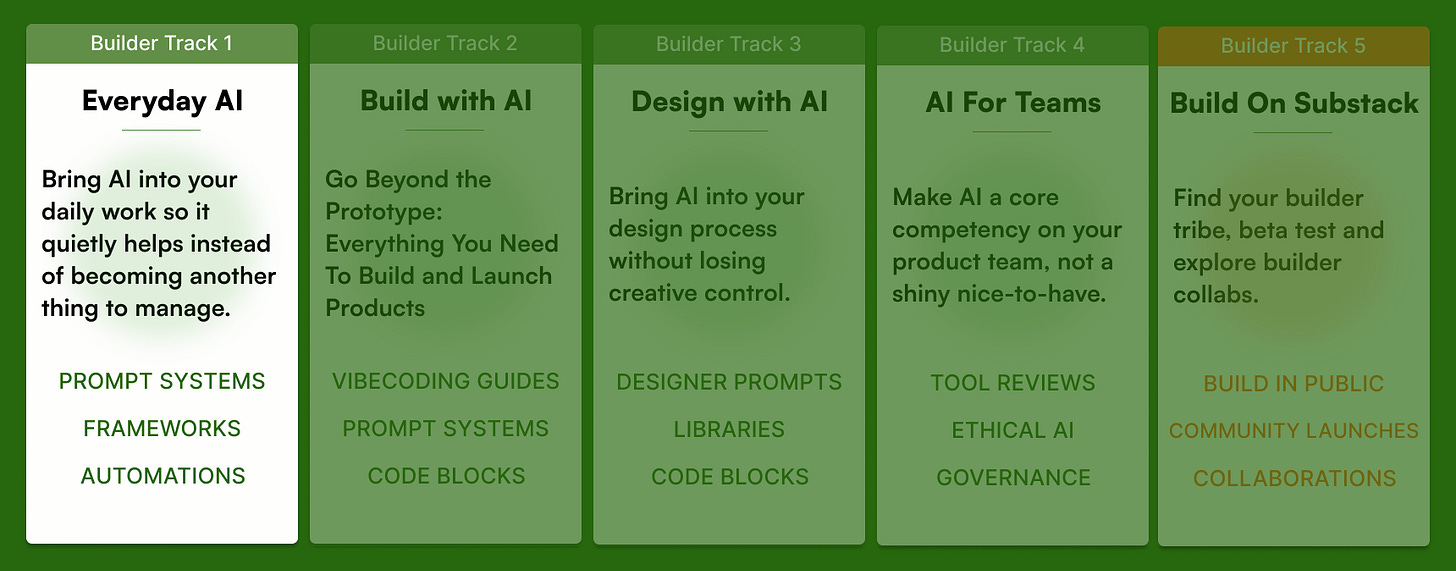 Builder Track 1

Everyday AI

Bring AI into your daily work so it quietly helps instead of becoming another thing to manage.

PROMPT SYSTEMS

FRAMEWORKS

AUTOMATIONS

Builder Track 2

Build with AI

Go Beyond the Prototype: Everything You Need To Build and Launch Products

VIBECODING GUIDES

PROMPT SYSTEMS

CODE BLOCKS

Builder Track 3

Design with AI

Bring AI into your design process without losing creative control.

DESIGNER PROMPTS

LIBRARIES

CODE BLOCKS

Builder Track 4

AI For Teams

Make AI a core competency on your product team, not a shiny nice-to-have.

TOOL REVIEWS

ETHICAL AI

GOVERNANCE

Builder Track 5

Build On Substack

Find your builder tribe, beta test and explore builder collabs.

BUILD IN PUBLIC

COMMUNITY LAUNCHES

COLLABORATIONS